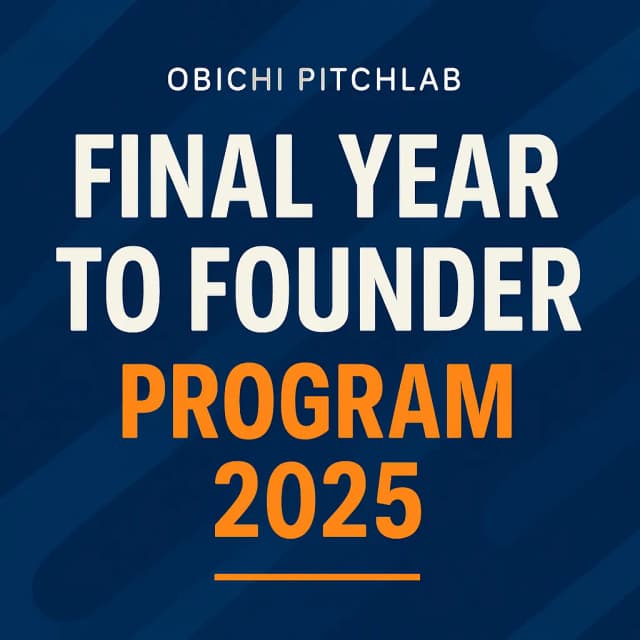 OBICHI PITCHLAB

FINAL YEAR TO FOUNDER

PROGRAM 2025